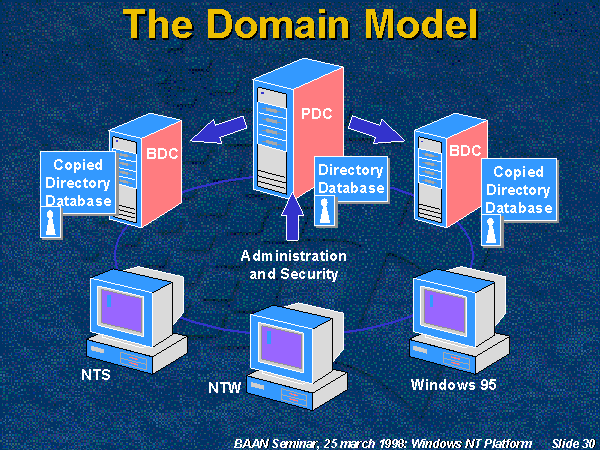 The Domain Model

PDC

BDC

BDC

Copied Directory Database

Directory Database

Copied Directory Database

Administration and Security

NTS

NTW

Windows 95

BAAN Seminar, 25 march 1998: Windows NT Platform Slide 30